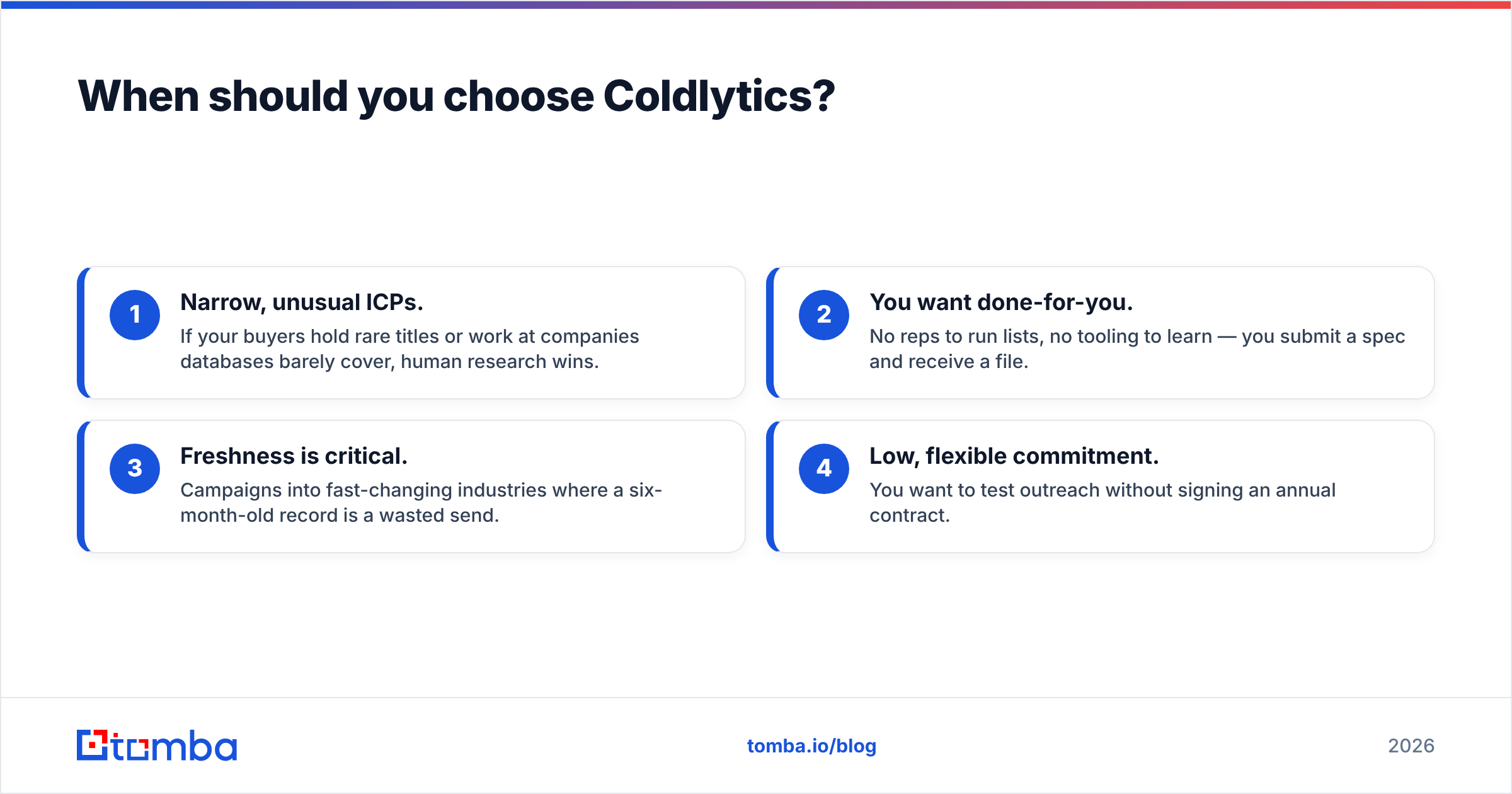 When should you choose Coldlytics?

1 Narrow, unusual ICPs.
If your buyers hold rare titles or work at companies databases barely cover, human research wins.

2 You want done-for-you.
No reps to run lists, no tooling to learn — you submit a spec and receive a file.

3 Freshness is critical.
Campaigns into fast-changing industries where a six-month-old record is a wasted send.

4 Low, flexible commitment.
You want to test outreach without signing an annual contract.

tomba

tomba.io/blog

2026